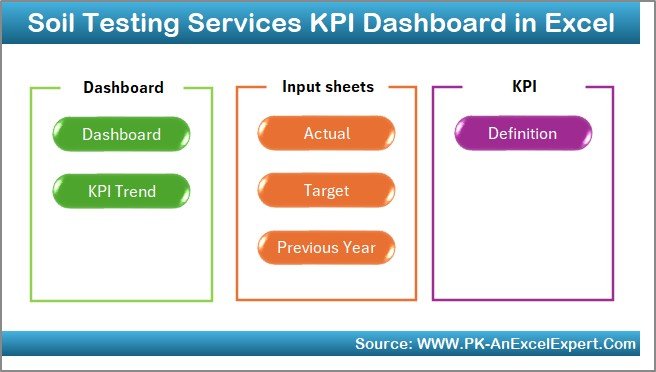 Soil Testing Services KPI Dashboard in Excel

Dashboard

Dashboard

KPI Trend

Input sheets

Actual

Target

Previous Year

KPI

Definition

Source: WWW.PK-AnExcelExpert.Com